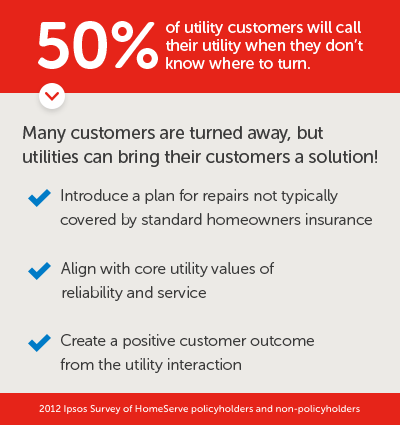 50% of utility customers will call their utility when they don't know where to turn.

Many customers are turned away, but utilities can bring their customers a solution!

Introduce a plan for repairs not typically covered by standard homeowners insurance

Align with core utility values of reliability and service

Create a positive customer outcome from the utility interaction

2012 Ipsos Survey of HomeServe policyholders and non-policyholders